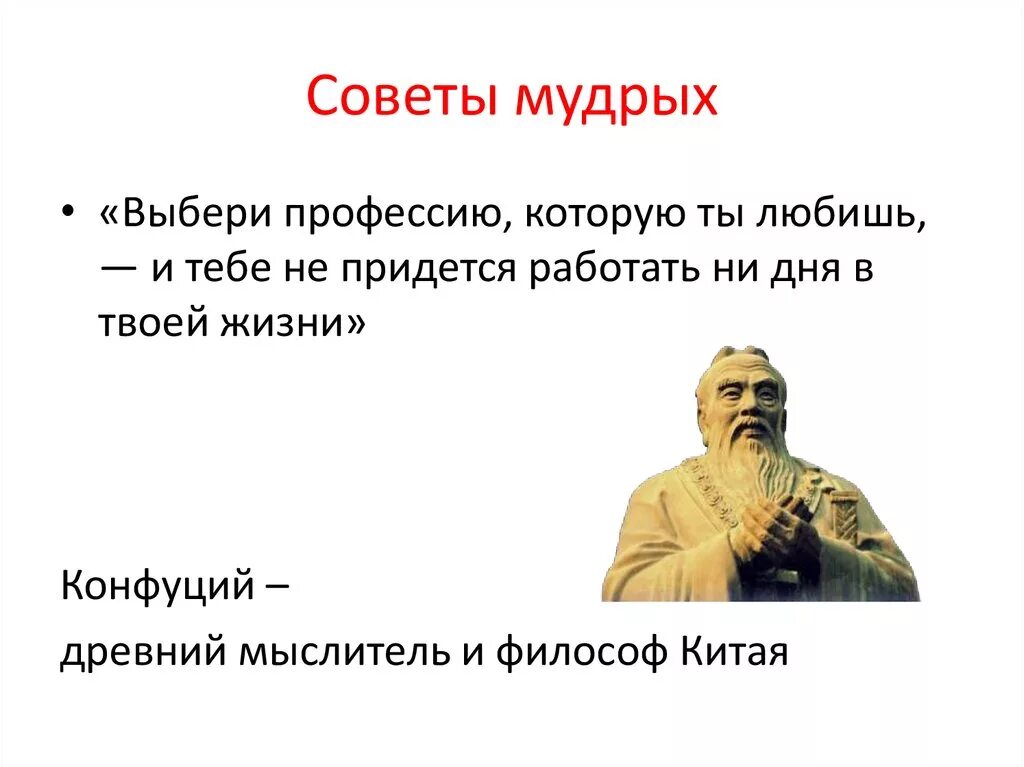 Советы мудрых

• «Выбери профессию, которую ты любишь, — и тебе не придется работать ни дня в твоей жизни»

Конфуций –

древний мыслитель и философ Китая